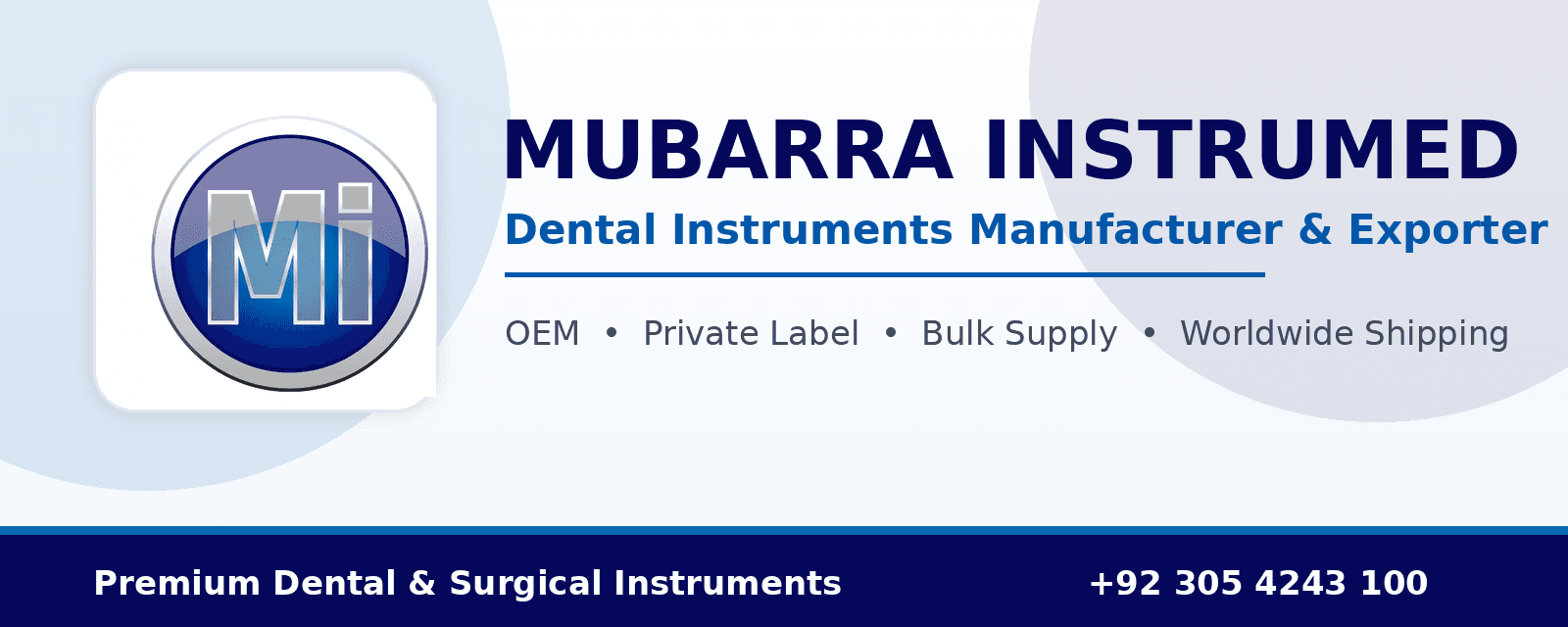 Mi

MUBARRA INSTRUMED

Dental Instruments Manufacturer & Exporter

OEM • Private Label • Bulk Supply • Worldwide Shipping

Premium Dental & Surgical Instruments

+92 305 4243 100